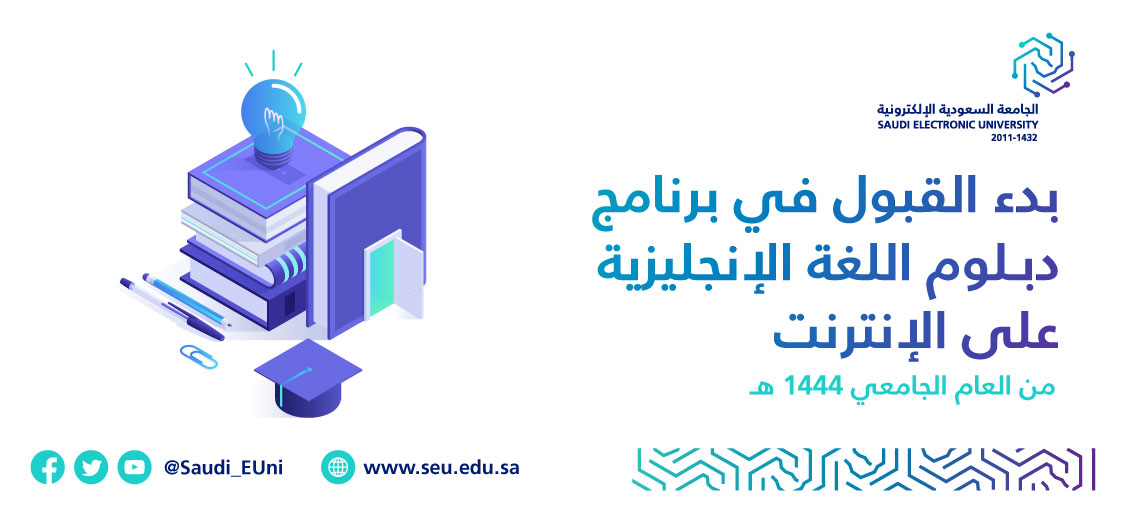 الجامعة السعودية الإلكترونية
SAUDI ELECTRONIC UNIVERSITY
2011-1432

بدء القبول في برنامج دبلوم اللغة الإنجليزية على الإنترنت

من العام الجامعي 1444 هـ

@Saudi_EUni

www.seu.edu.sa